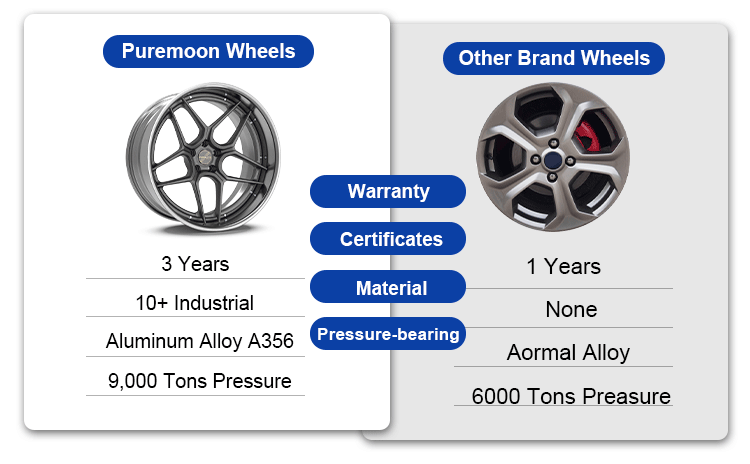 Puremoon Wheels

3 Years

10+ Industrial

Aluminum Alloy A356

9,000 Tons Pressure

Warranty

Certificates

Material

Pressure-bearing

Other Brand Wheels

1 Years

None

Aormal Alloy

6000 Tons Preasure